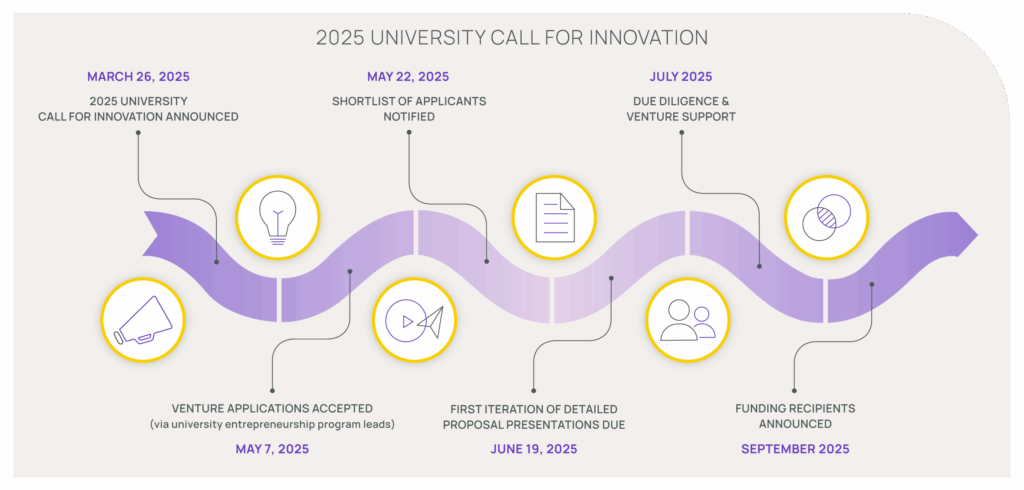 2025 UNIVERSITY CALL FOR INNOVATION

MARCH 26, 2025
2025 UNIVERSITY CALL FOR INNOVATION ANNOUNCED

MAY 22, 2025
SHORTLIST OF APPLICANTS NOTIFIED

JULY 2025
DUE DILIGENCE & VENTURE SUPPORT

VENTURE APPLICATIONS ACCEPTED
(via university entrepreneurship program leads)
MAY 7, 2025

FIRST ITERATION OF DETAILED PROPOSAL PRESENTATIONS DUE
JUNE 19, 2025

FUNDING RECIPIENTS ANNOUNCED
SEPTEMBER 2025